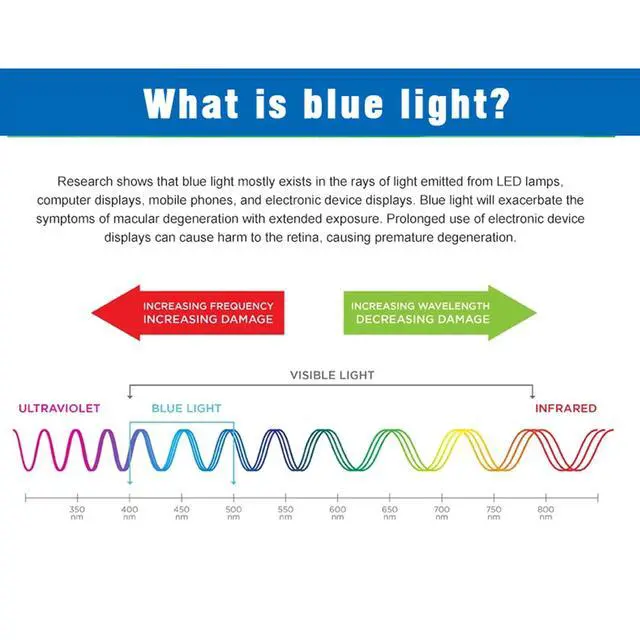 What is blue light?

Research shows that blue light mostly exists in the rays of light emitted from LED lamps, computer displays, mobile phones, and electronic device displays. Blue light will exacerbate the symptoms of macular degeneration with extended exposure. Prolonged use of electronic device displays can cause harm to the retina, causing premature degeneration.

INCREASING FREQUENCY
INCREASING DAMAGE

INCREASING WAVELENGTH
DECREASING DAMAGE

VISIBLE LIGHT

ULTRAVIOLET

BLUE LIGHT

INFRARED

350 nm
400 nm
450 nm
500 nm
550 nm
600 nm
650 nm
700 nm
750 nm
800 nm